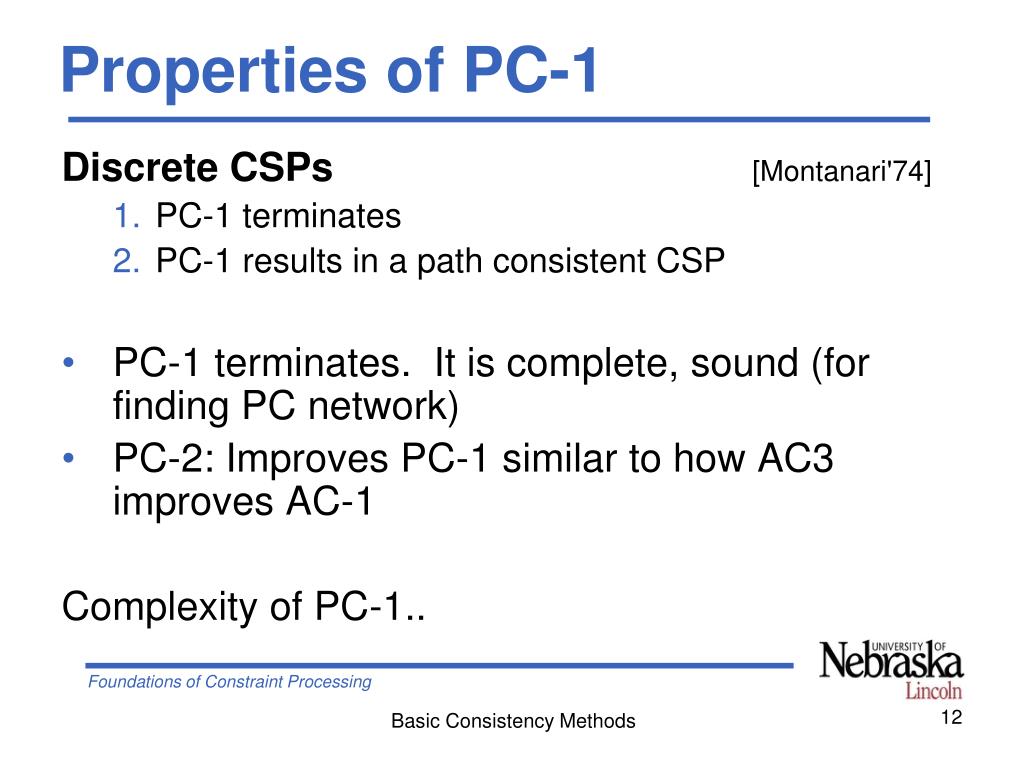 Properties of PC-1

Discrete CSPs [Montanari'74]

1. PC-1 terminates
2. PC-1 results in a path consistent CSP

• PC-1 terminates. It is complete, sound (for finding PC network)
• PC-2: Improves PC-1 similar to how AC3 improves AC-1

Complexity of PC-1..

Foundations of Constraint Processing

UNIVERSITY OF Nebraska Lincoln

Basic Consistency Methods

12